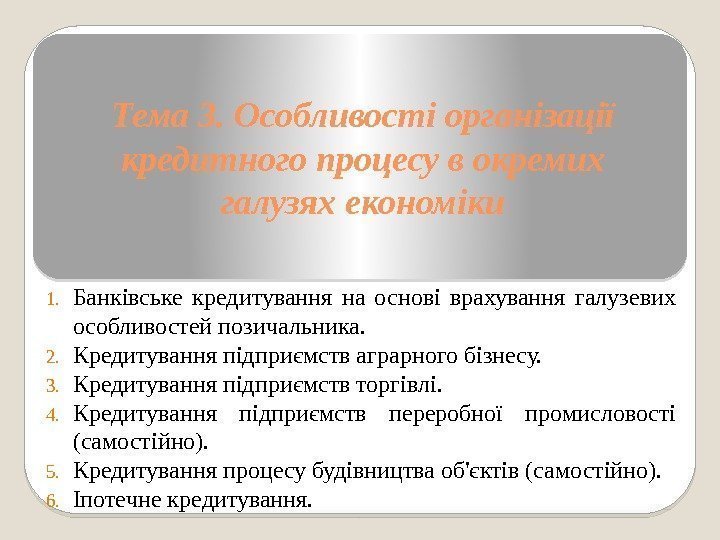 Тема 3. Особливості організації кредитного процесу в окремих галузях економіки

1. Банківське кредитування на основі врахування галузевих особливостей позичальника.
2. Кредитування підприємств аграрного бізнесу.
3. Кредитування підприємств торгівлі.
4. Кредитування підприємств переробної промисловості (самостійно).
5. Кредитування процесу будівництва об'єктів (самостійно).
6. Іпотечне кредитування.